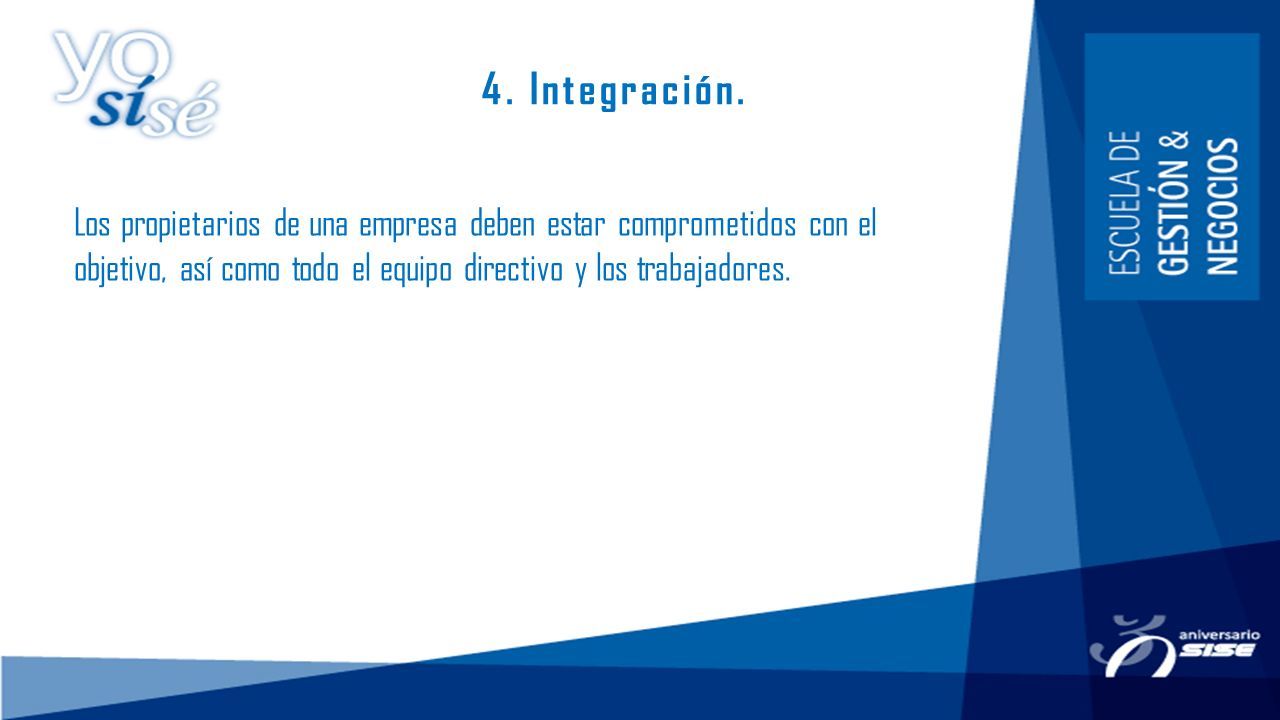 yo sí sé

4. Integración.

Los propietarios de una empresa deben estar comprometidos con el objetivo, así como todo el equipo directivo y los trabajadores.

ESCUELA DE GESTIÓN & NEGOCIOS

aniversario SISE